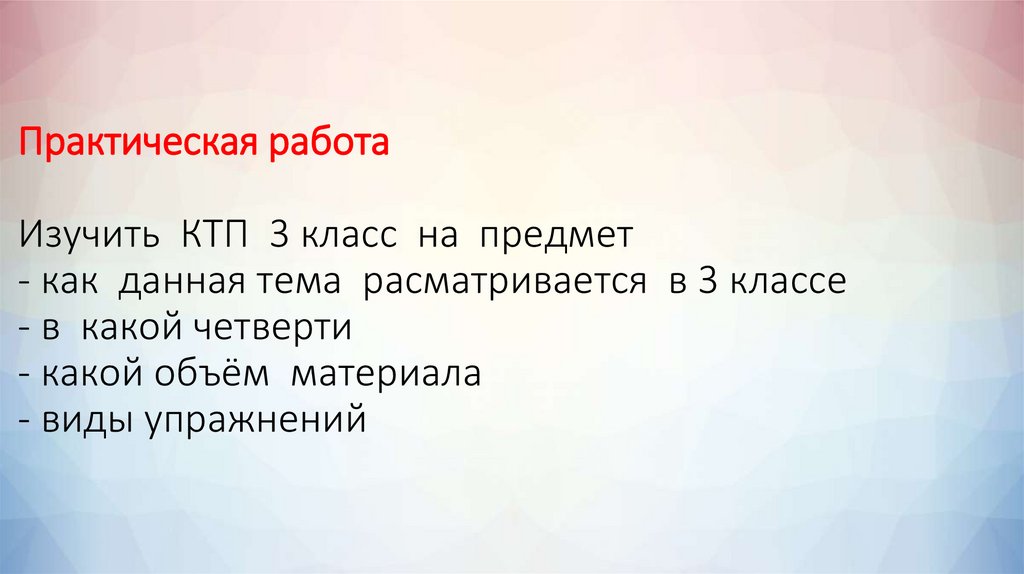 Практическая работа

Изучить КТП 3 класс на предмет
- как данная тема расматривается в 3 классе
- в какой четверти
- какой объём материала
- виды упражнений